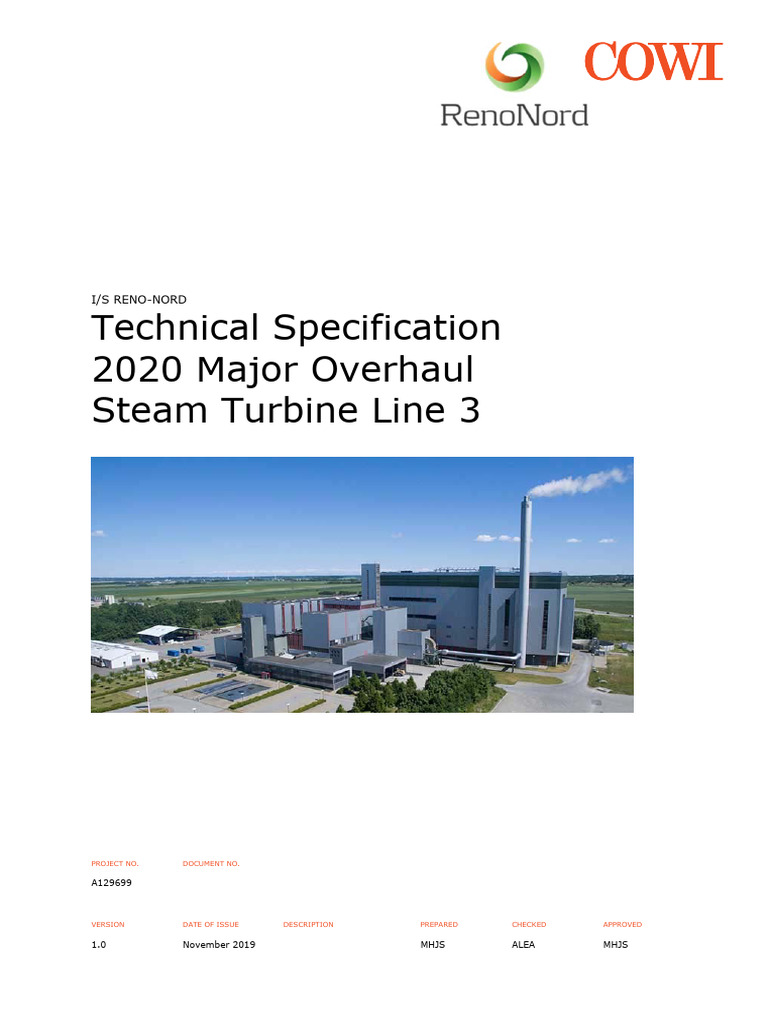 RenoNord

COWI

I/S RENO-NORD

Technical Specification
2020 Major Overhaul
Steam Turbine Line 3

| PROJECT NO. | DOCUMENT NO. |
|---|---|
| A129699 | |

| VERSION | DATE OF ISSUE | DESCRIPTION | PREPARED | CHECKED | APPROVED |
|---|---|---|---|---|---|
| 1.0 | November 2019 | | MHJS | ALEA | MHJS |